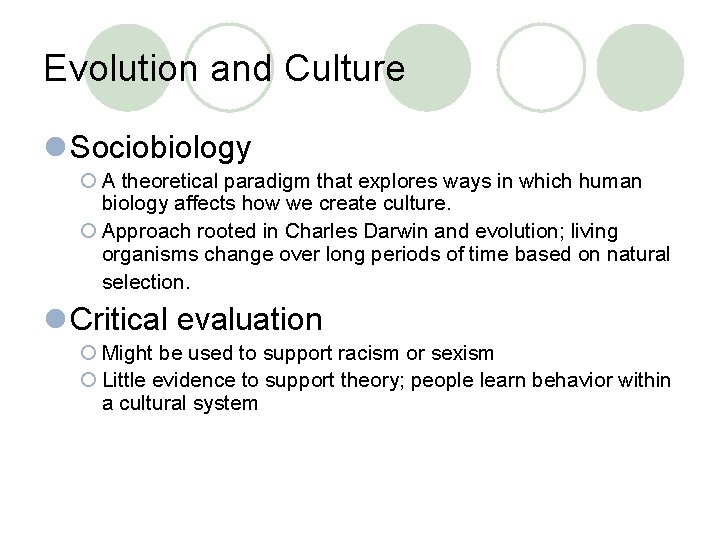 Evolution and Culture

Sociobiology

A theoretical paradigm that explores ways in which human biology affects how we create culture.

Approach rooted in Charles Darwin and evolution; living organisms change over long periods of time based on natural selection.

Critical evaluation

Might be used to support racism or sexism

Little evidence to support theory; people learn behavior within a cultural system